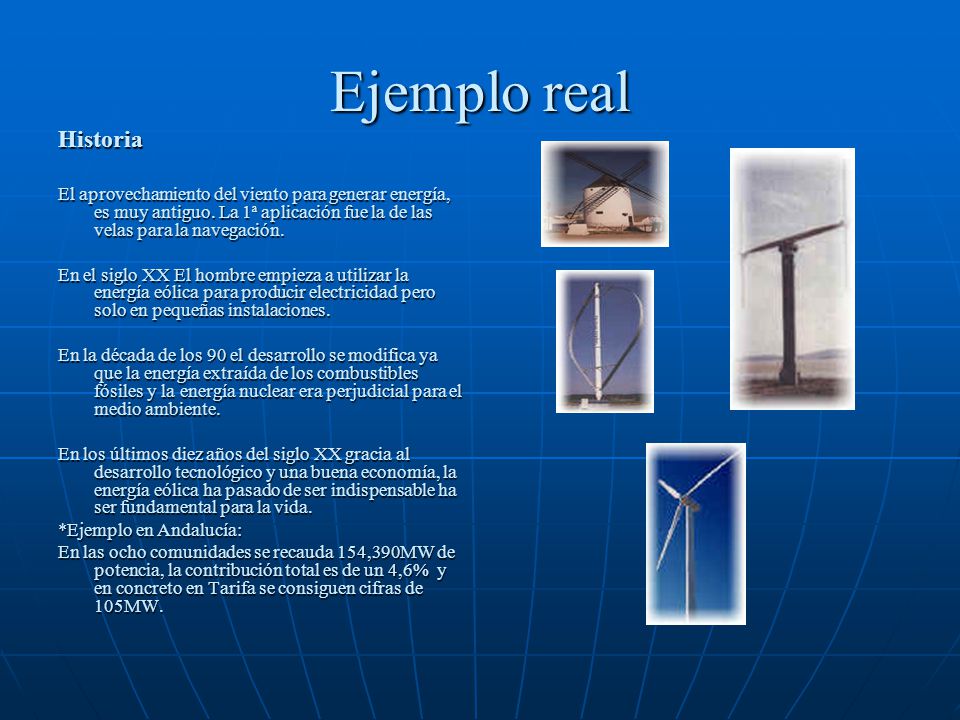 Ejemplo real

Historia

El aprovechamiento del viento para generar energía, es muy antiguo. La 1ª aplicación fue la de las velas para la navegación.

En el siglo XX El hombre empieza a utilizar la energía eólica para producir electricidad pero solo en pequeñas instalaciones.

En la década de los 90 el desarrollo se modifica ya que la energía extraída de los combustibles fósiles y la energía nuclear era perjudicial para el medio ambiente.

En los últimos diez años del siglo XX gracia al desarrollo tecnológico y una buena economía, la energía eólica ha pasado de ser indispensable ha ser fundamental para la vida.

*Ejemplo en Andalucía:

En las ocho comunidades se recauda 154,390MW de potencia, la contribución total es de un 4,6% y en concreto en Tarifa se consiguen cifras de 105MW.